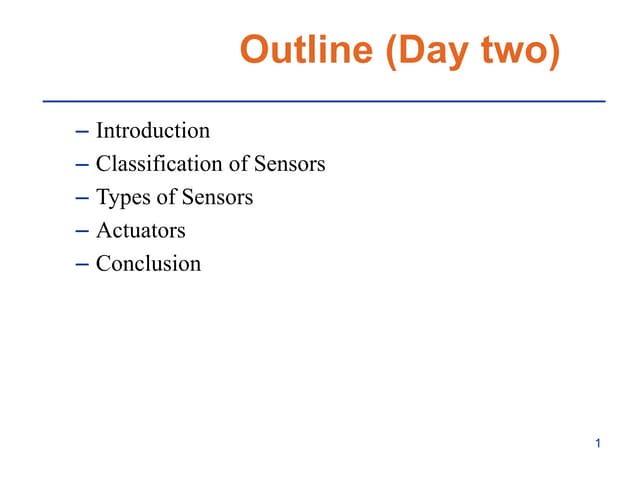 Outline (Day two)

– Introduction
– Classification of Sensors
– Types of Sensors
– Actuators
– Conclusion

1